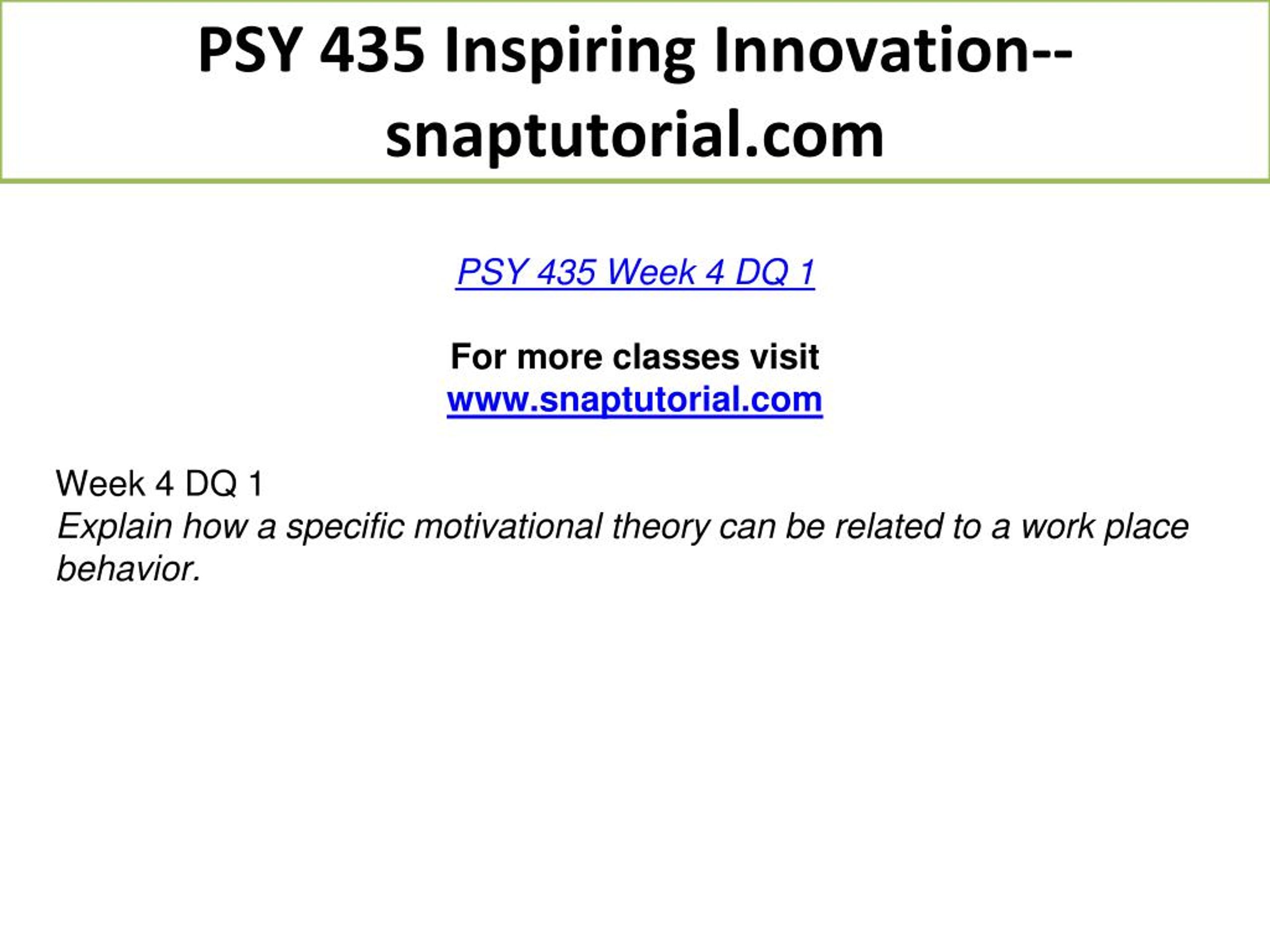 PSY 435 Inspiring Innovation--snaptutorial.com

PSY 435 Week 4 DQ 1

For more classes visit
www.snaptutorial.com

Week 4 DQ 1
Explain how a specific motivational theory can be related to a work place behavior.